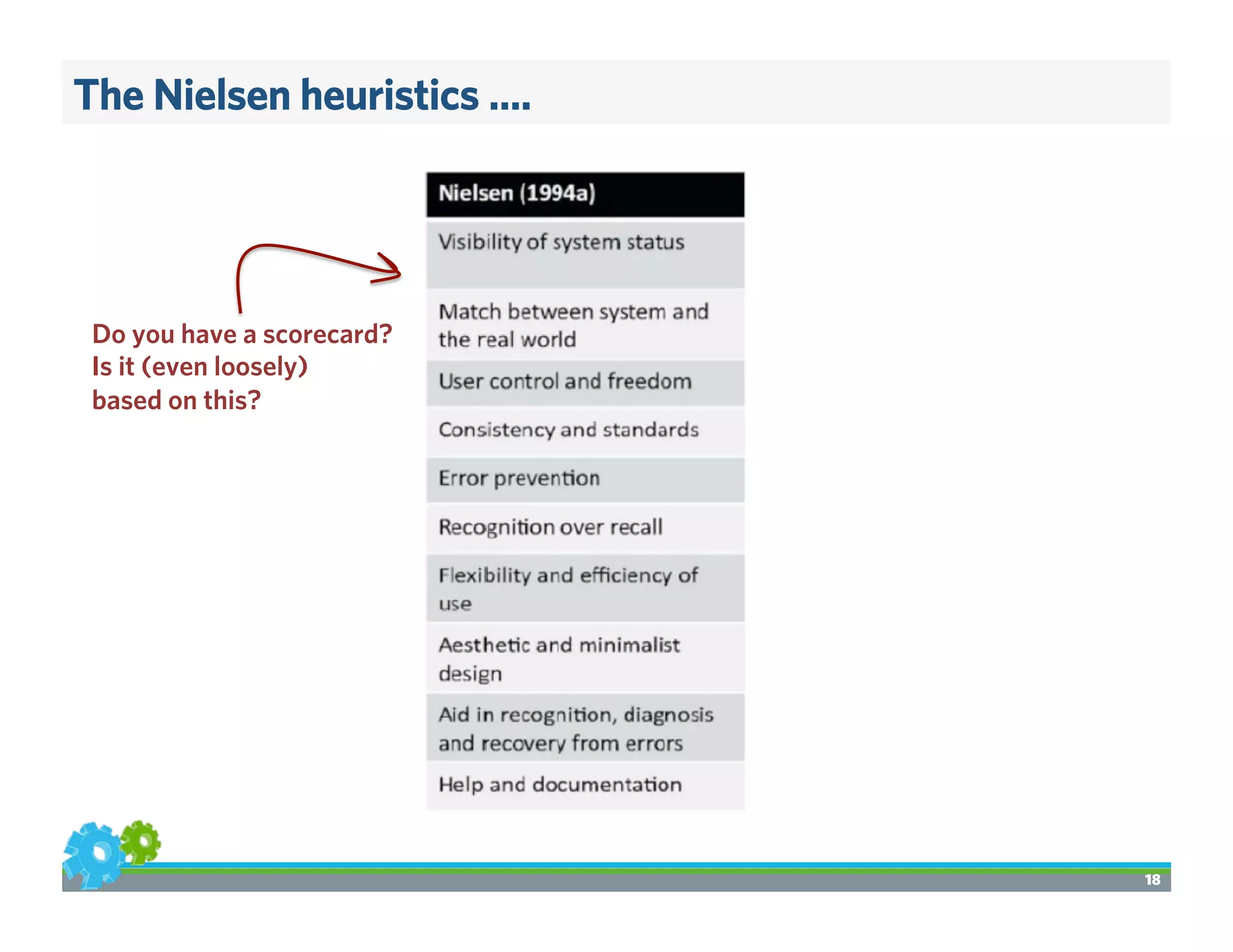 The Nielsen heuristics ....

Do you have a scorecard? Is it (even loosely) based on this?

| Nielsen (1994a) |
|---|
| Visibility of system status |
| Match between system and the real world |
| User control and freedom |
| Consistency and standards |
| Error prevention |
| Recognition over recall |
| Flexibility and efficiency of use |
| Aesthetic and minimalist design |
| Aid in recognition, diagnosis and recovery from errors |
| Help and documentation |

18